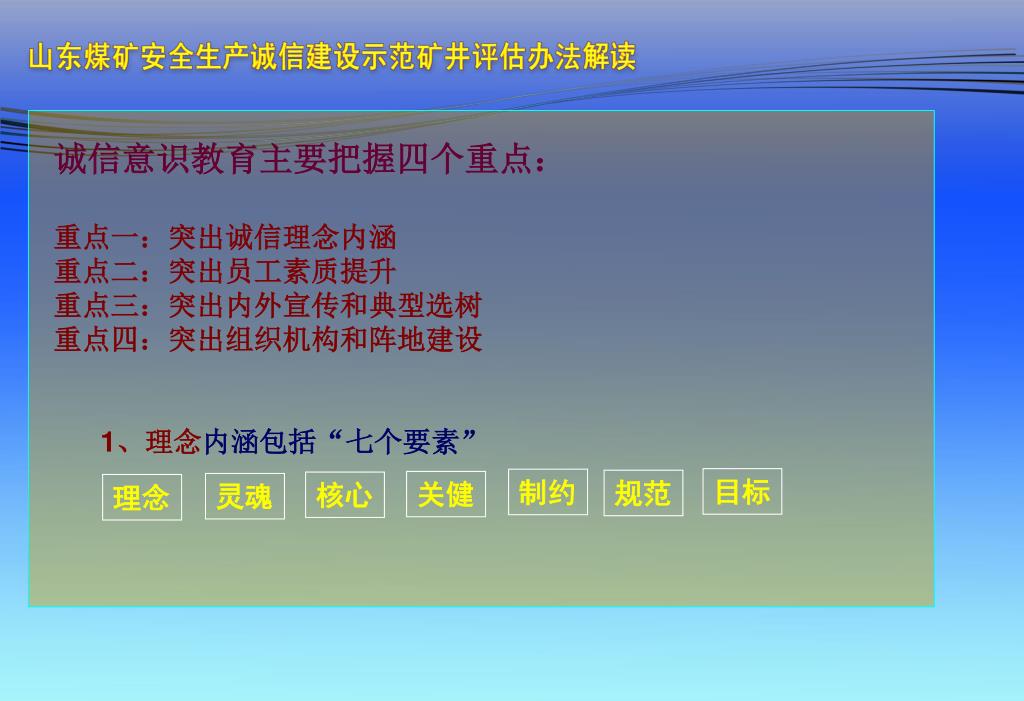 山东煤矿安全生产诚信建设示范矿井评估办法解读

诚信意识教育主要把握四个重点：

重点一：突出诚信理念内涵
重点二：突出员工素质提升
重点三：突出内外宣传和典型选树
重点四：突出组织机构和阵地建设

1、理念内涵包括“七个要素”

理念 灵魂 核心 关键 制约 规范 目标